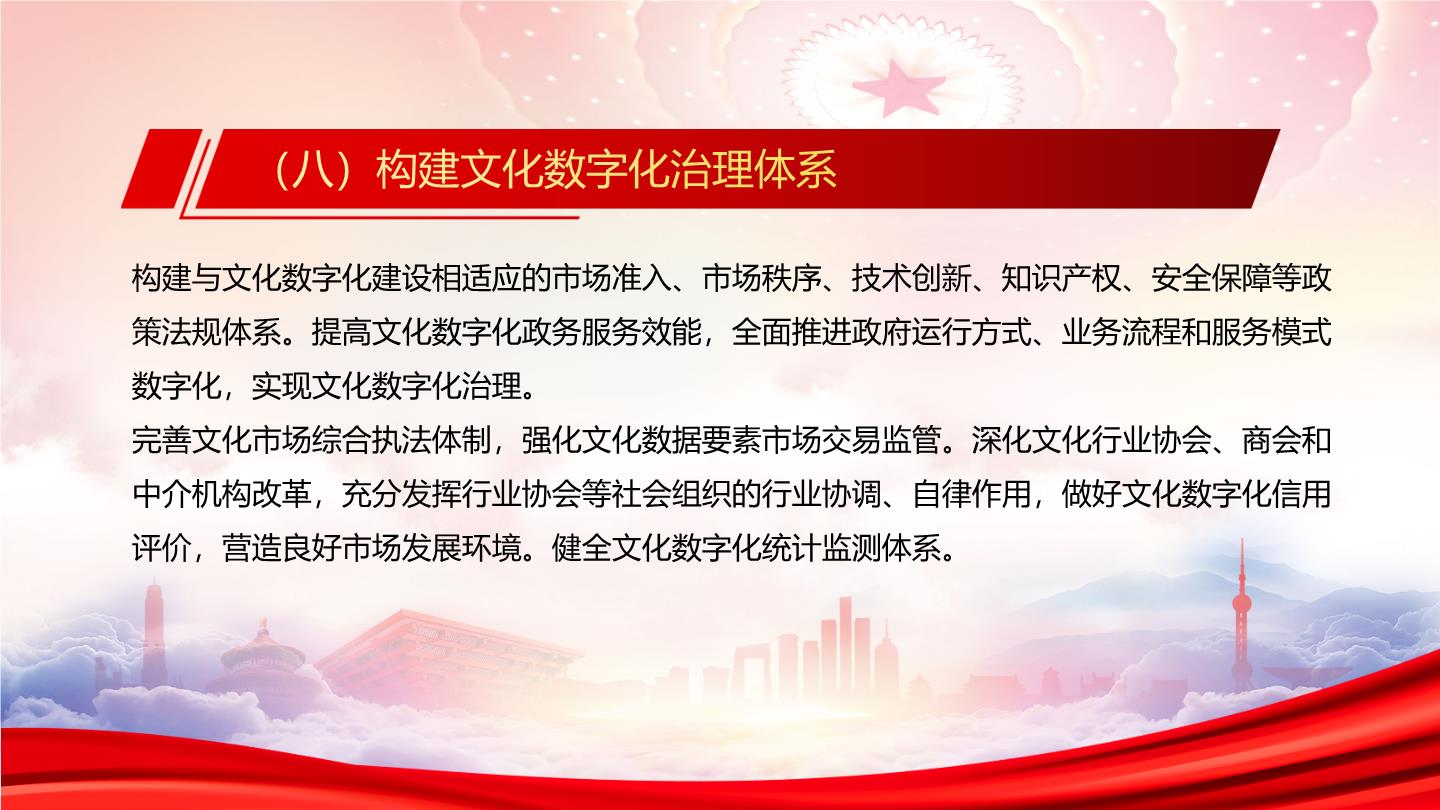 （八）构建文化数字化治理体系

构建与文化数字化建设相适应的市场准入、市场秩序、技术创新、知识产权、安全保障等政策法规体系。提高文化数字化政务服务效能，全面推进政府运行方式、业务流程和服务模式数字化，实现文化数字化治理。
完善文化市场综合执法体制，强化文化数据要素市场交易监管。深化文化行业协会、商会和中介机构改革，充分发挥行业协会等社会组织的行业协调、自律作用，做好文化数字化信用评价，营造良好市场发展环境。健全文化数字化统计监测体系。